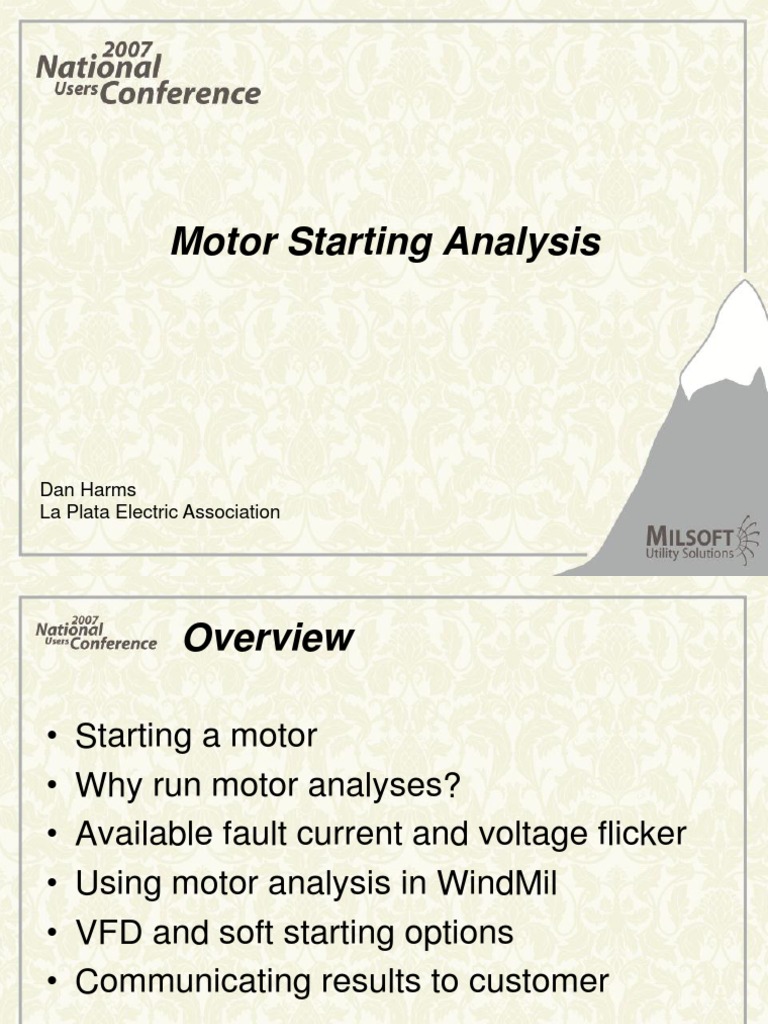 2007 National Users Conference

Motor Starting Analysis

Dan Harms
La Plata Electric Association

MILSOFT Utility Solutions

2007 National Users Conference

Overview

• Starting a motor
• Why run motor analyses?
• Available fault current and voltage flicker
• Using motor analysis in WindMil
• VFD and soft starting options
• Communicating results to customer